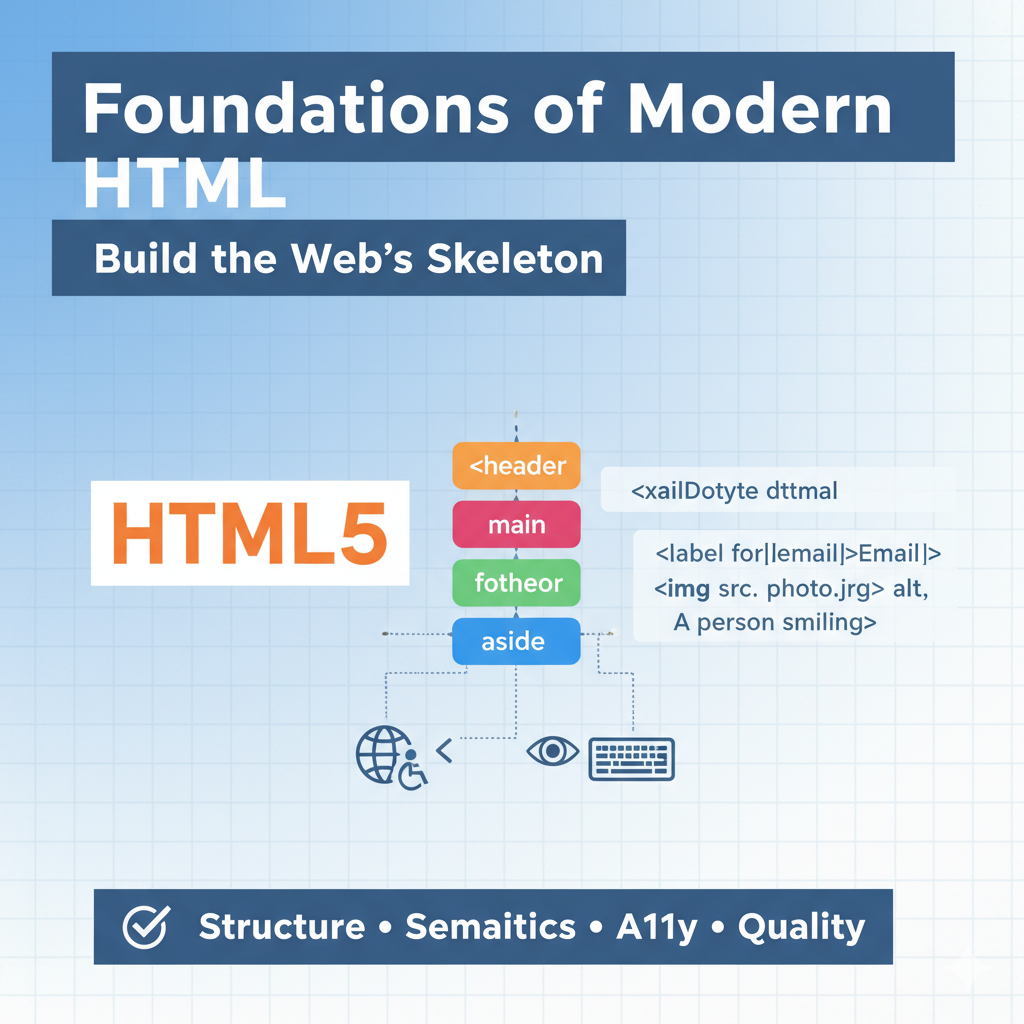 Foundations of Modern HTML

Build the Web's Skeleton

HTML5

<header

main

fotheor

aside

<xailDotyte dttmal

<label for|lemail|>Email|>
<img src. photo.jrg> alt,
A person smiling>

<

Structure • Semaitics • A11y • Quality